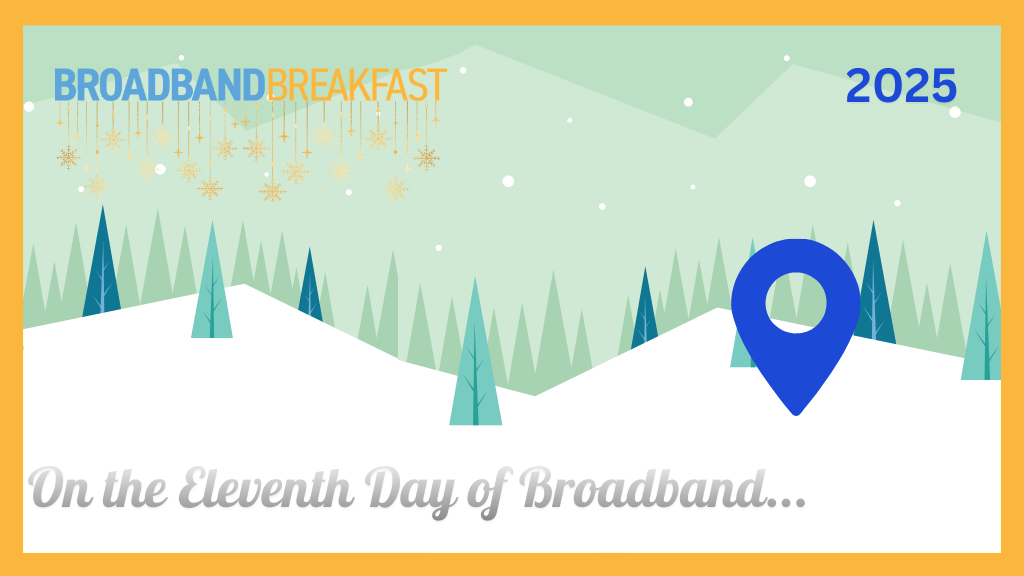 BROADBANDBREAKFAST

2025

On the Eleventh Day of Broadband...